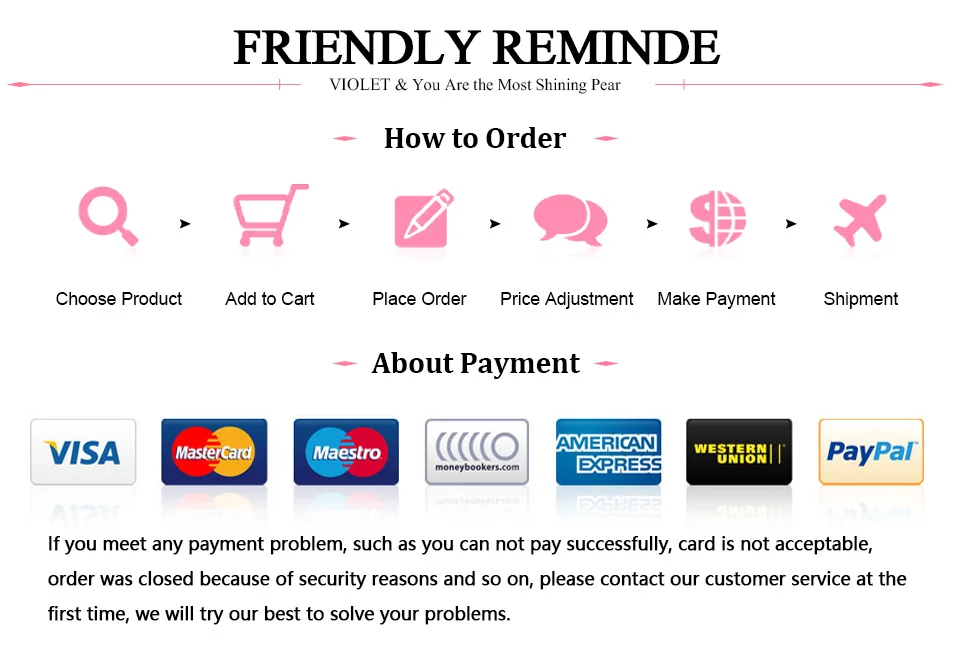 FRIENDLY REMINDE

VIOLET & You Are the Most Shining Pear

How to Order

Choose Product

Add to Cart

Place Order

Price Adjustment

Make Payment

Shipment

About Payment

VISA

MasterCard

Maestro

moneybookers.com

AMERICAN EXPRESS

WESTERN UNION

PayPal

If you meet any payment problem, such as you can not pay successfully, card is not acceptable, order was closed because of security reasons and so on, please contact our customer service at the first time, we will try our best to solve your problems.